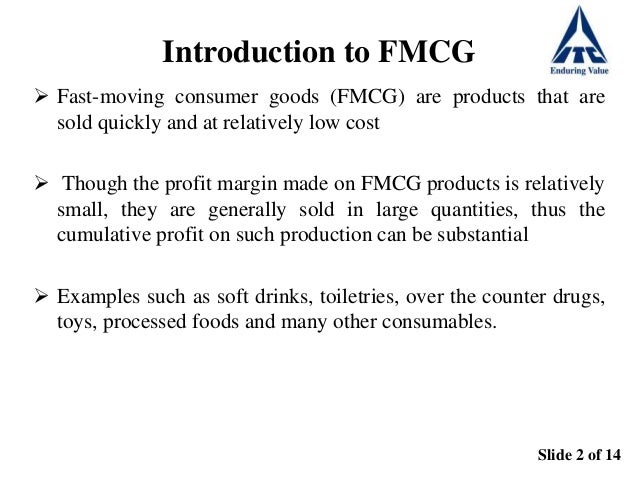 Introduction to FMCG

ITC
Enduring Value

➢ Fast-moving consumer goods (FMCG) are products that are sold quickly and at relatively low cost

➢ Though the profit margin made on FMCG products is relatively small, they are generally sold in large quantities, thus the cumulative profit on such production can be substantial

➢ Examples such as soft drinks, toiletries, over the counter drugs, toys, processed foods and many other consumables.

Slide 2 of 14